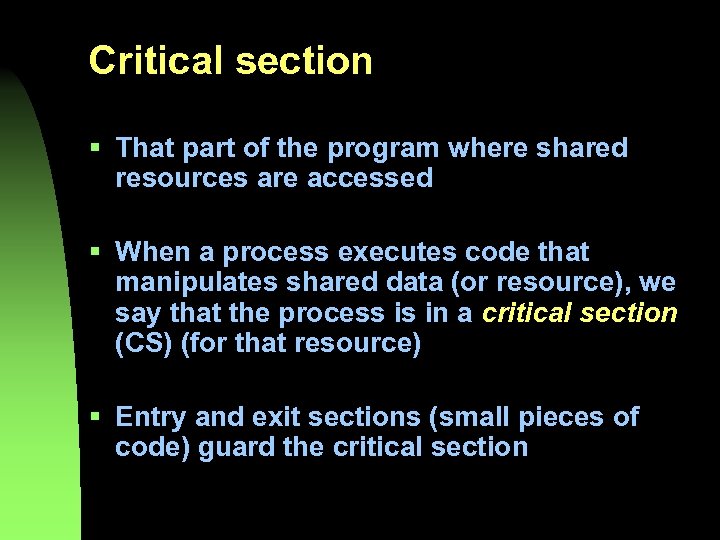 Critical section

▪ That part of the program where shared resources are accessed

▪ When a process executes code that manipulates shared data (or resource), we say that the process is in a critical section (CS) (for that resource)

▪ Entry and exit sections (small pieces of code) guard the critical section